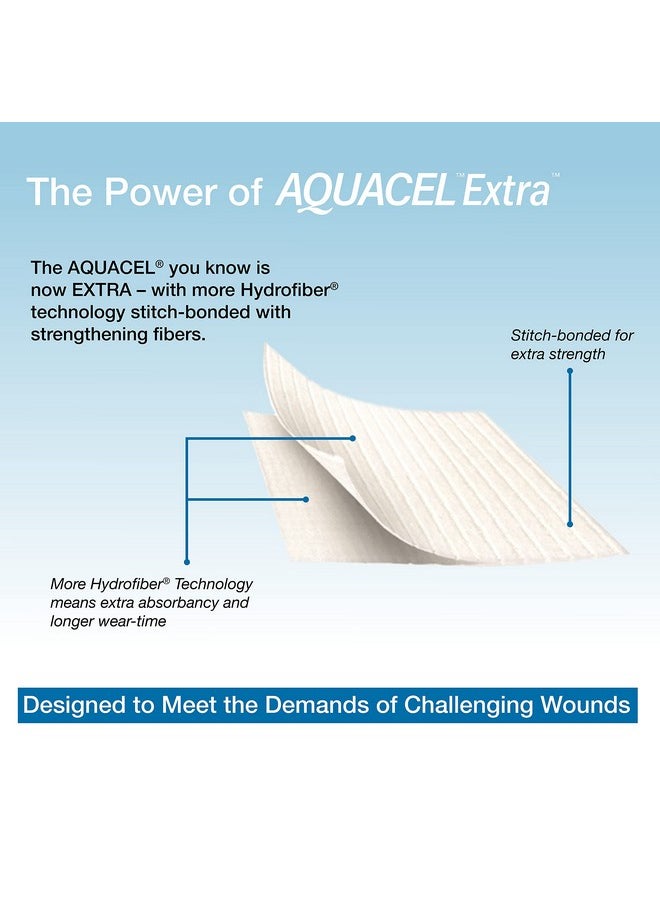 The Power of AQUACEL™ Extra™

The AQUACEL® you know is now EXTRA – with more Hydrofiber® technology stitch-bonded with strengthening fibers.

Stitch-bonded for extra strength

More Hydrofiber® Technology means extra absorbancy and longer wear-time

Designed to Meet the Demands of Challenging Wounds